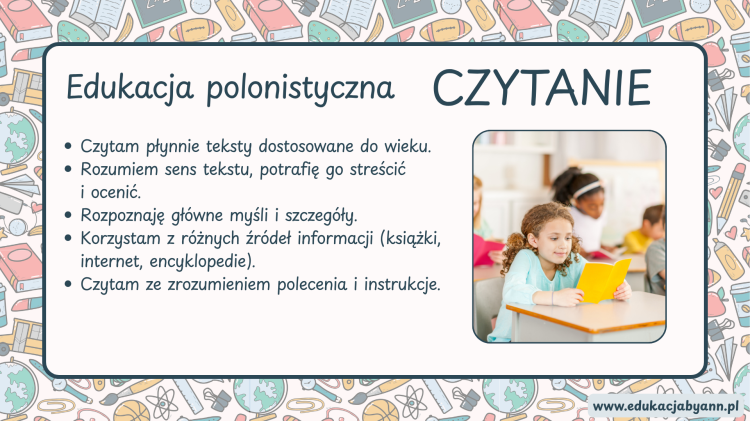 Edukacja polonistyczna

CZYTANIE

• Czytam płynnie teksty dostosowane do wieku.
• Rozumiem sens tekstu, potrafię go streścić i ocenić.
• Rozpoznaję główne myśli i szczegóły.
• Korzystam z różnych źródeł informacji (książki, internet, encyklopedie).
• Czytam ze zrozumieniem polecenia i instrukcje.

www.edukacjabyann.pl